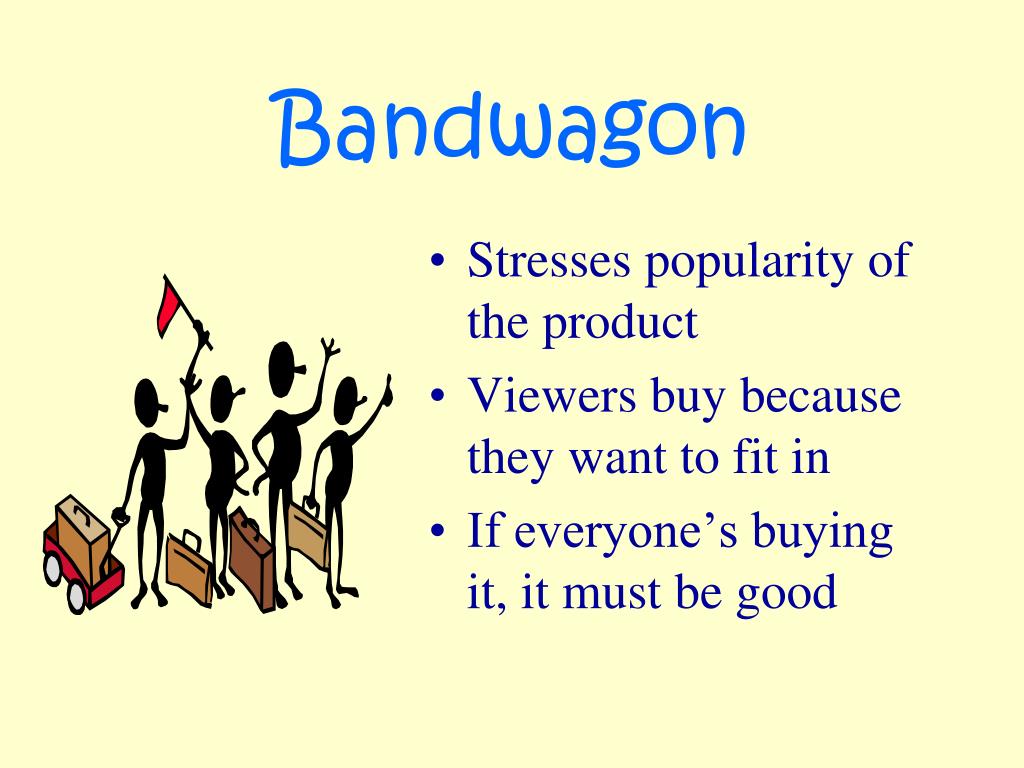 Bandwagon

• Stresses popularity of the product
• Viewers buy because they want to fit in
• If everyone’s buying it, it must be good